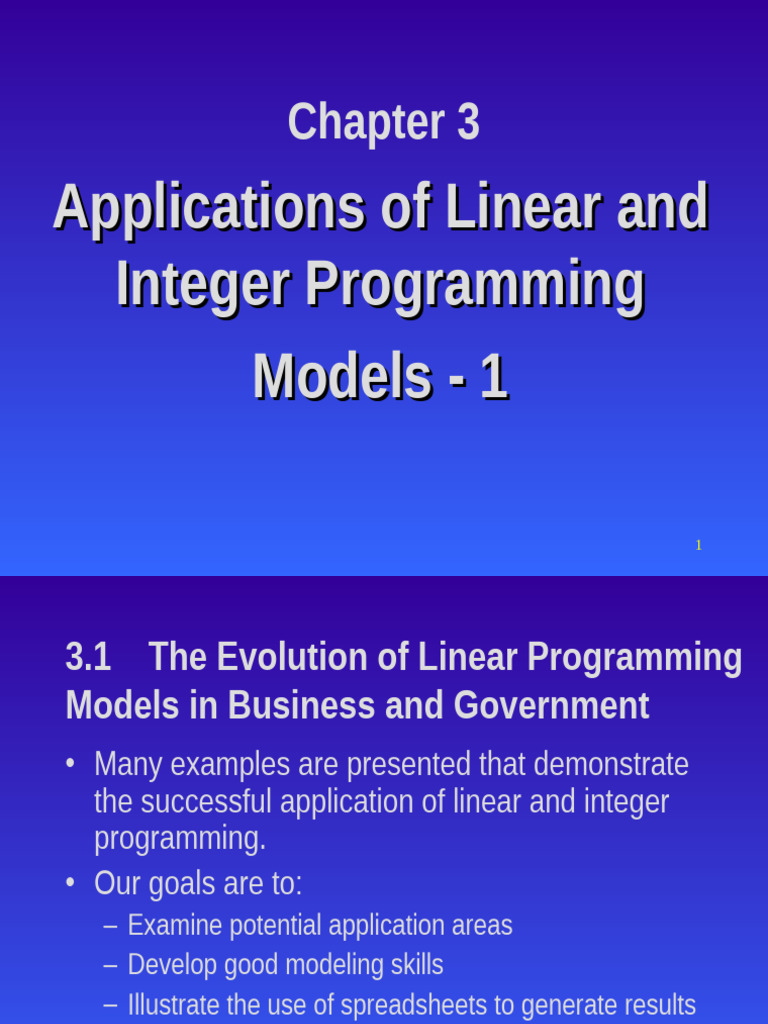 Chapter 3

Applications of Linear and Integer Programming Models - 1

1

3.1 The Evolution of Linear Programming Models in Business and Government

• Many examples are presented that demonstrate the successful application of linear and integer programming.
• Our goals are to:
– Examine potential application areas
– Develop good modeling skills
– Illustrate the use of spreadsheets to generate results